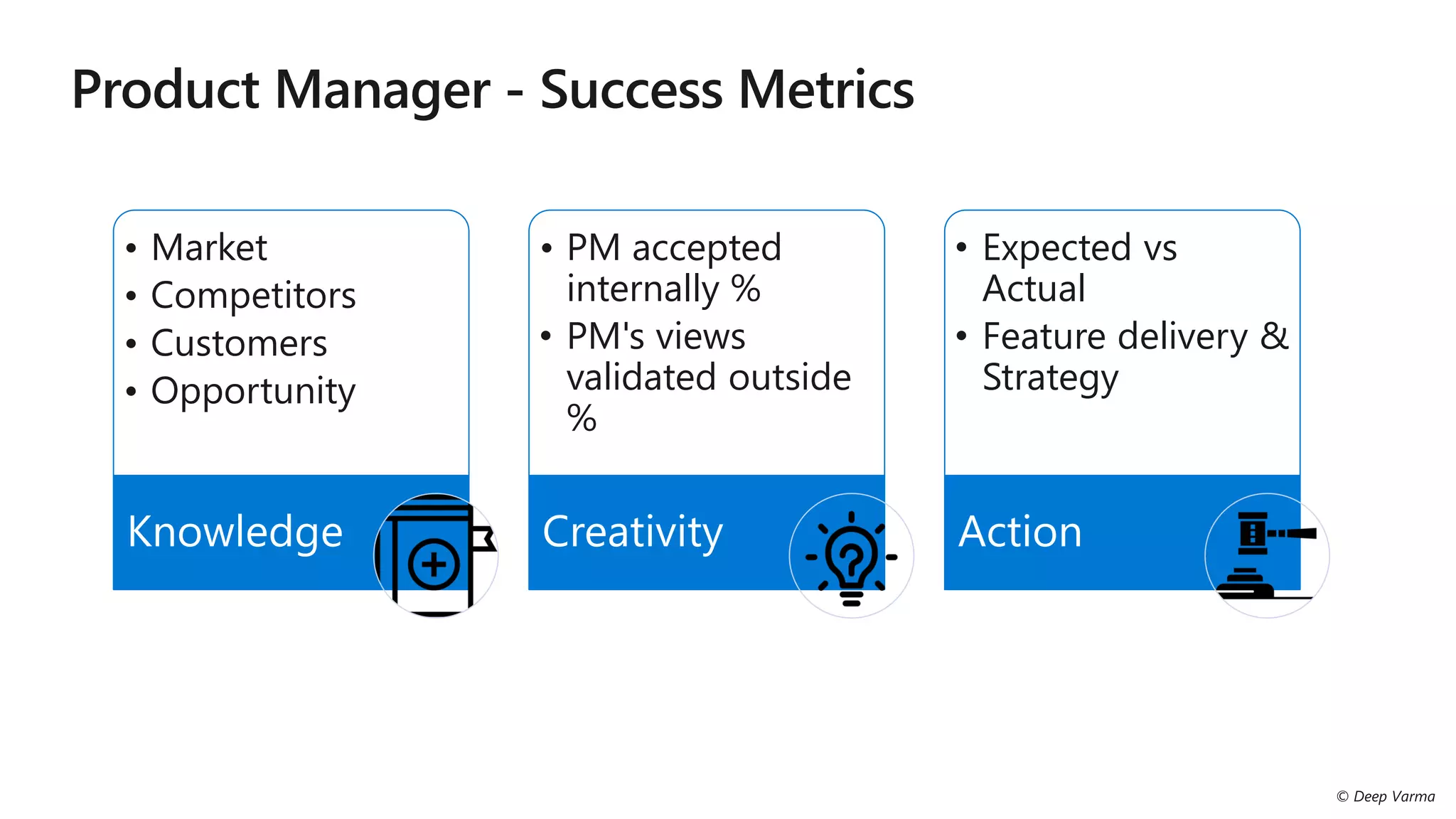 Product Manager - Success Metrics

• Market
• Competitors
• Customers
• Opportunity

Knowledge

• PM accepted internally %
• PM's views validated outside %

Creativity

• Expected vs Actual
• Feature delivery & Strategy

Action

© Deep Varma